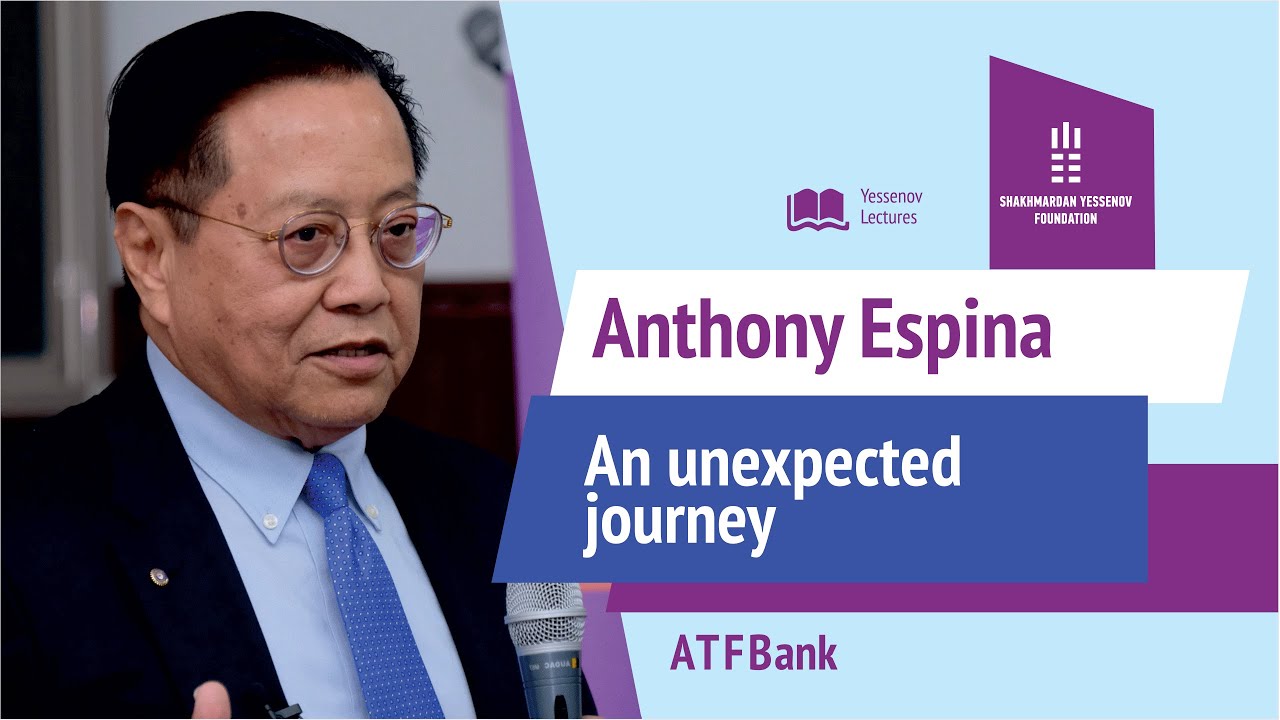 Yessenov Lectures

SHAKHMARDAN YESSENOV FOUNDATION

Anthony Espina

An unexpected journey

ATFBank